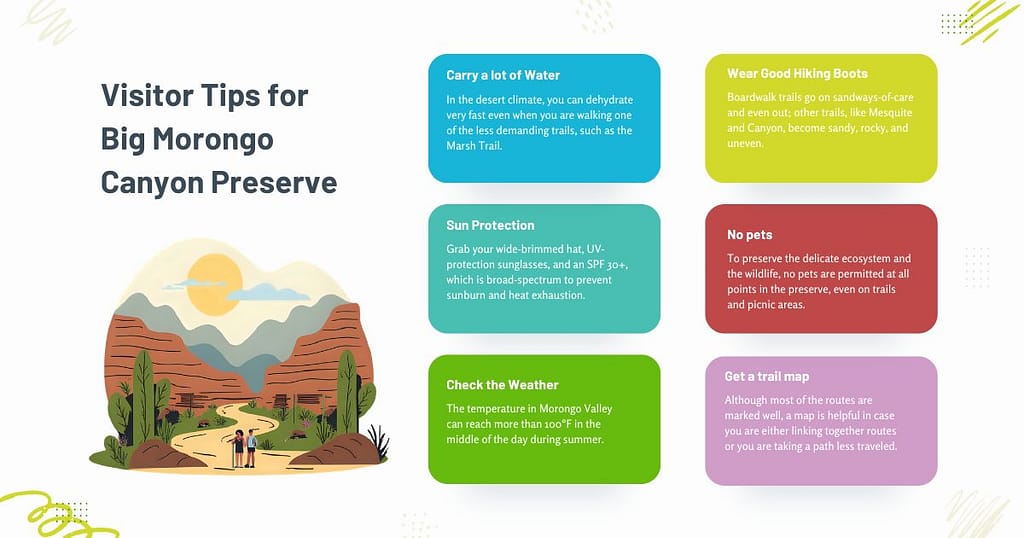 Visitor Tips for Big Morongo Canyon Preserve

Carry a lot of Water

In the desert climate, you can dehydrate very fast even when you are walking one of the less demanding trails, such as the Marsh Trail.

Sun Protection

Grab your wide-brimmed hat, UV-protection sunglasses, and an SPF 30+, which is broad-spectrum to prevent sunburn and heat exhaustion.

Check the Weather

The temperature in Morongo Valley can reach more than 100°F in the middle of the day during summer.

Wear Good Hiking Boots

Boardwalk trails go on sandways-of-care and even out; other trails, like Mesquite and Canyon, become sandy, rocky, and uneven.

No pets

To preserve the delicate ecosystem and the wildlife, no pets are permitted at all points in the preserve, even on trails and picnic areas.

Get a trail map

Although most of the routes are marked well, a map is helpful in case you are either linking together routes or you are taking a path less traveled.